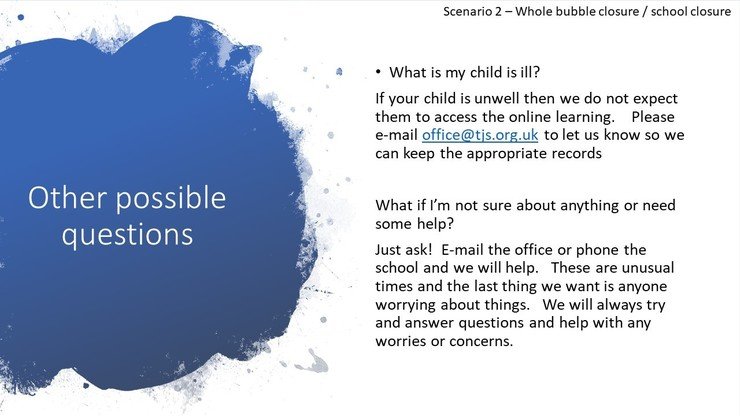 Scenario 2 – Whole bubble closure / school closure

Other possible questions

• What is my child is ill?

If your child is unwell then we do not expect them to access the online learning. Please e-mail office@tjs.org.uk to let us know so we can keep the appropriate records

What if I'm not sure about anything or need some help?

Just ask! E-mail the office or phone the school and we will help. These are unusual times and the last thing we want is anyone worrying about things. We will always try and answer questions and help with any worries or concerns.